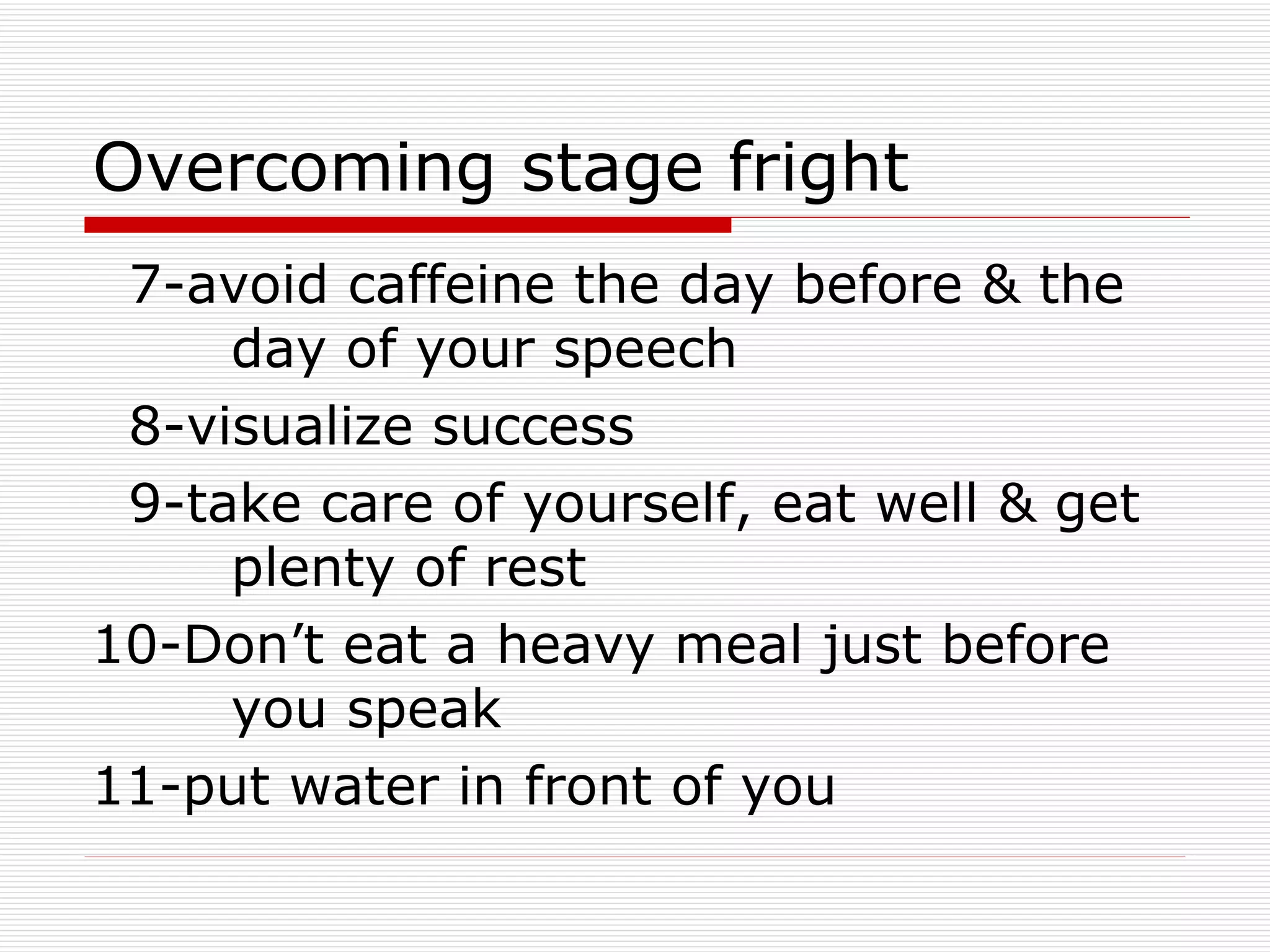 Overcoming stage fright

7-avoid caffeine the day before & the day of your speech

8-visualize success

9-take care of yourself, eat well & get plenty of rest

10-Don’t eat a heavy meal just before you speak

11-put water in front of you